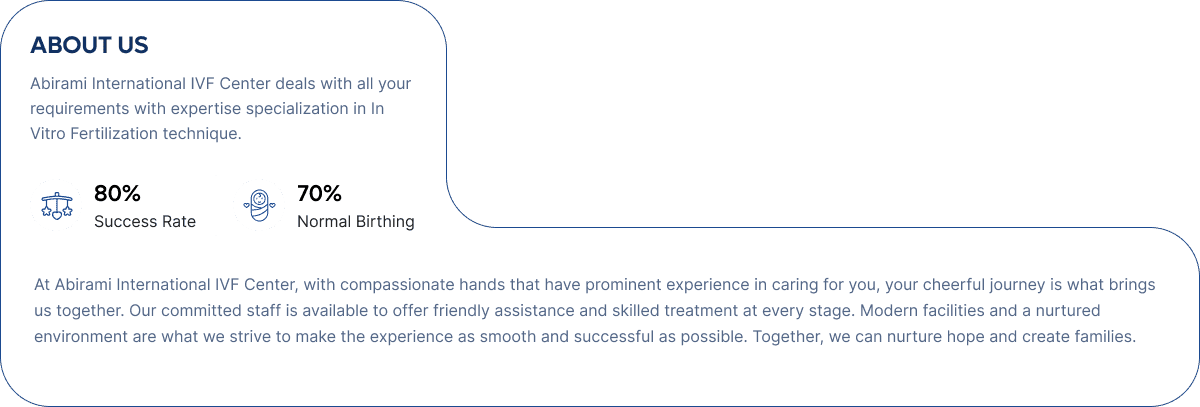 ABOUT US

Abirami International IVF Center deals with all your requirements with expertise specialization in In Vitro Fertilization technique.

80%
Success Rate

70%
Normal Birthing

At Abirami International IVF Center, with compassionate hands that have prominent experience in caring for you, your cheerful journey is what brings us together. Our committed staff is available to offer friendly assistance and skilled treatment at every stage. Modern facilities and a nurtured environment are what we strive to make the experience as smooth and successful as possible. Together, we can nurture hope and create families.